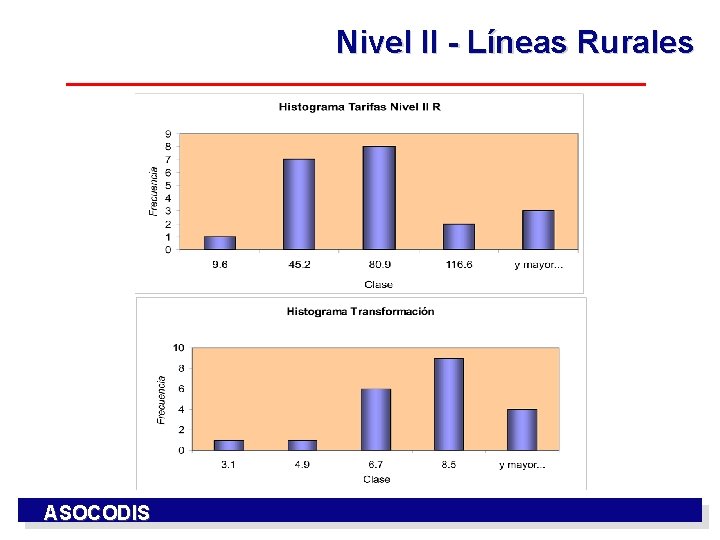 Nivel II - Líneas Rurales

Histograma Tarifas Nivel II R

Frecuencia

9
8
7
6
5
4
3
2
1
0

9.6
45.2
80.9
116.6
y mayor...

Clase

Histograma Transformación

Frecuencia

10
8
6
4
2
0

3.1
4.9
6.7
8.5
y mayor...

Clase

ASOCODIS